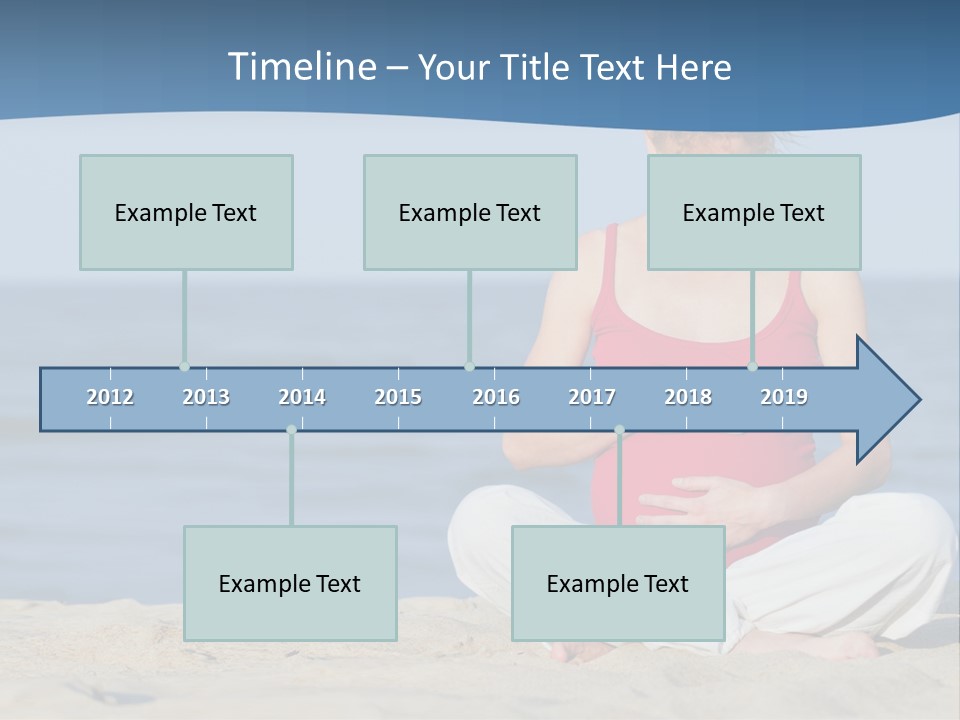 Timeline – Your Title Text Here

Example Text

Example Text

Example Text

2012 2013 2014 2015 2016 2017 2018 2019

Example Text

Example Text